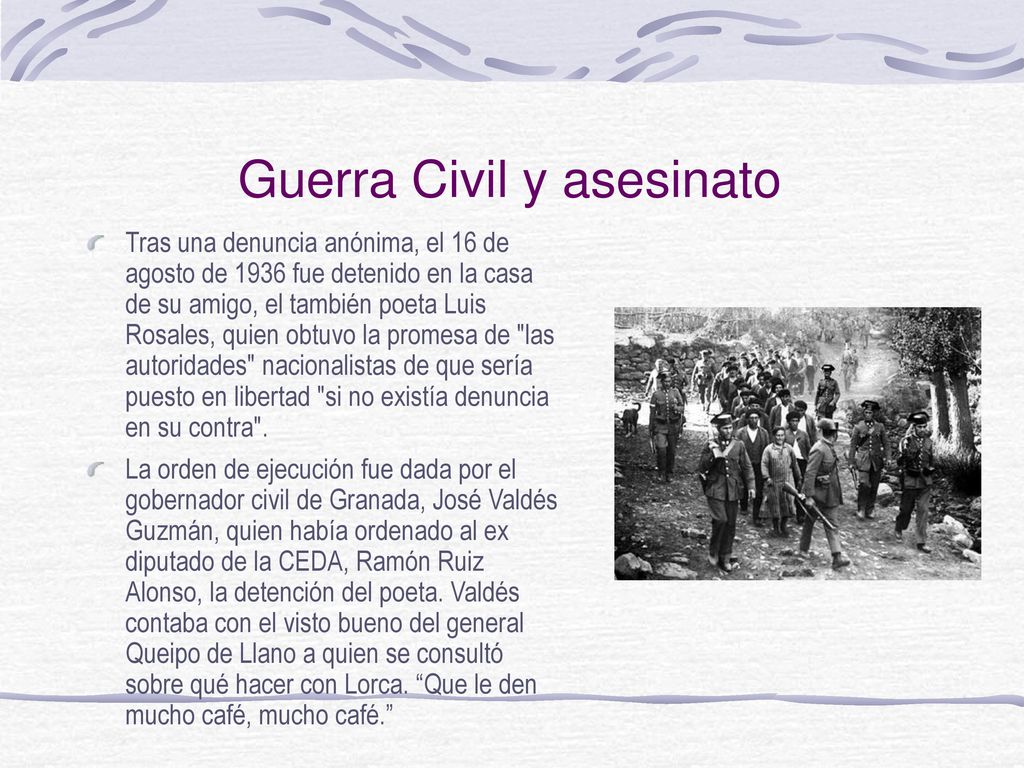 Guerra Civil y asesinato

Tras una denuncia anónima, el 16 de agosto de 1936 fue detenido en la casa de su amigo, el también poeta Luis Rosales, quien obtuvo la promesa de "las autoridades" nacionalistas de que sería puesto en libertad "si no existía denuncia en su contra".

La orden de ejecución fue dada por el gobernador civil de Granada, José Valdés Guzmán, quien había ordenado al ex diputado de la CEDA, Ramón Ruiz Alonso, la detención del poeta. Valdés contaba con el visto bueno del general Queipo de Llano a quien se consultó sobre qué hacer con Lorca. “Que le den mucho café, mucho café.”